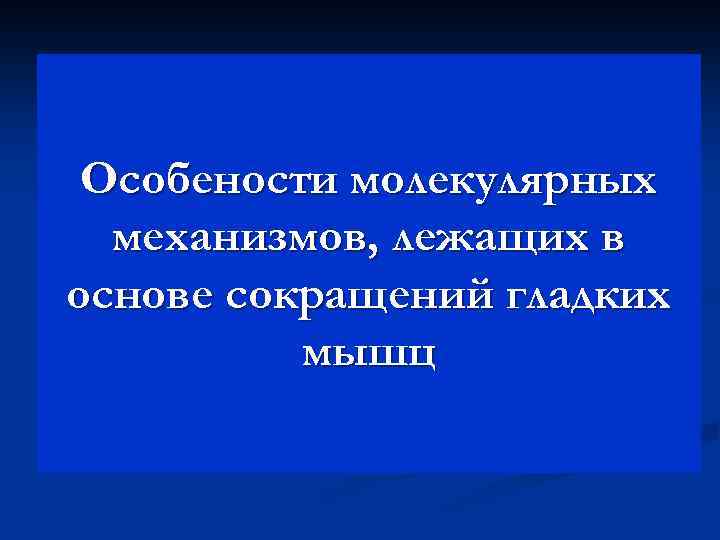 Особености молекулярных механизмов, лежащих в основе сокращений гладких мышц